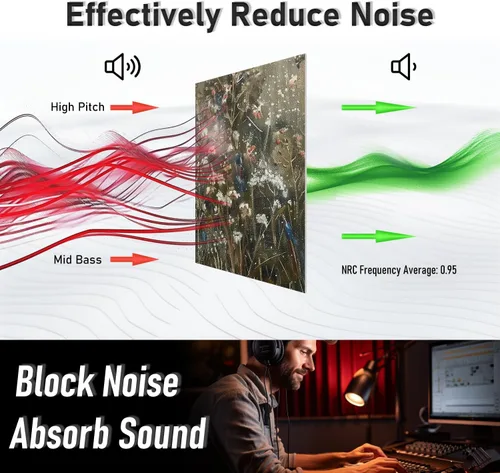 Effectively Reduce Noise

High Pitch

Mid Bass

NRC Frequency Average: 0.95

Block Noise
Absorb Sound